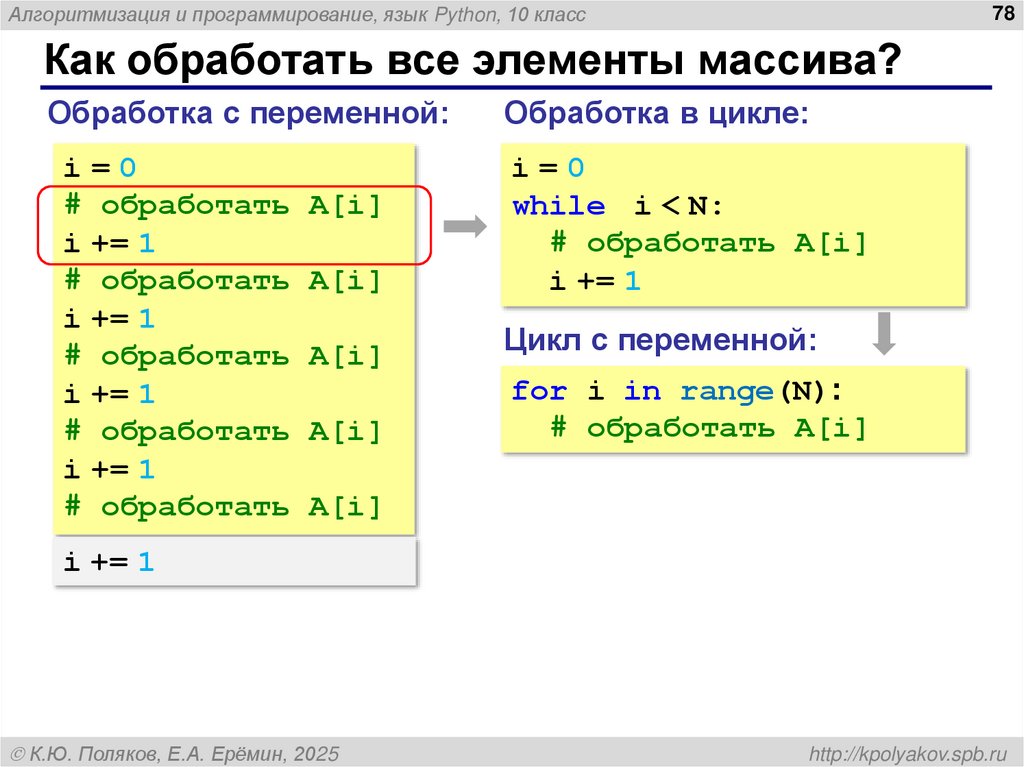 Алгоритмизация и программирование, язык Python, 10 класс

78

Как обработать все элементы массива?

Обработка с переменной:

i = 0
# обработать A[i]
i += 1
# обработать A[i]
i += 1
# обработать A[i]
i += 1
# обработать A[i]
i += 1
# обработать A[i]

i += 1

Обработка в цикле:

i = 0
while i < N:
  # обработать A[i]
  i += 1

Цикл с переменной:

for i in range(N):
  # обработать A[i]

© К.Ю. Поляков, Е.А. Ерёмин, 2025

http://kpolyakov.spb.ru